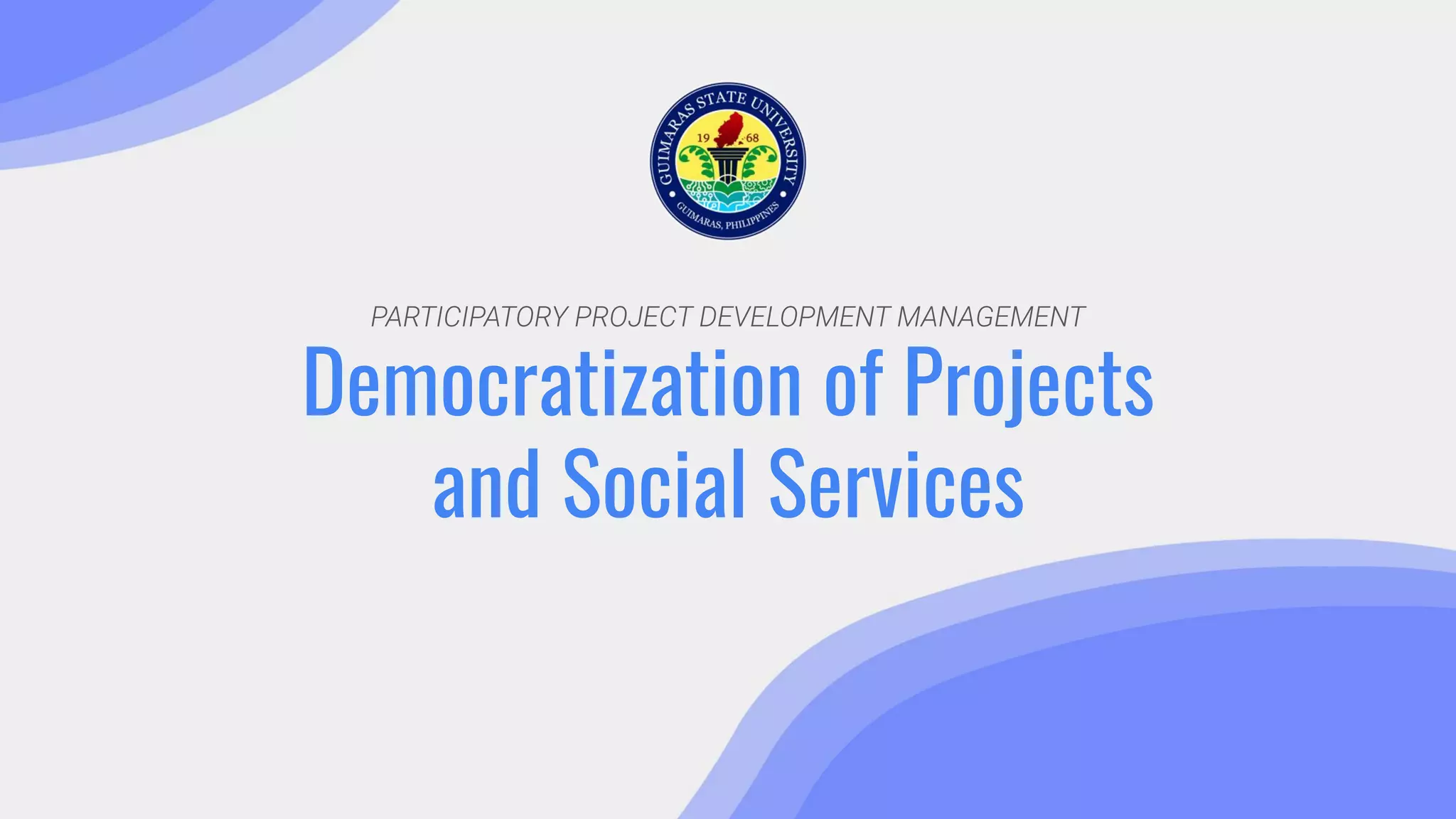 GUIMARAS STATE UNIVERSITY
19 68
GUIMARAS, PHILIPPINES

PARTICIPATORY PROJECT DEVELOPMENT MANAGEMENT

Democratization of Projects and Social Services